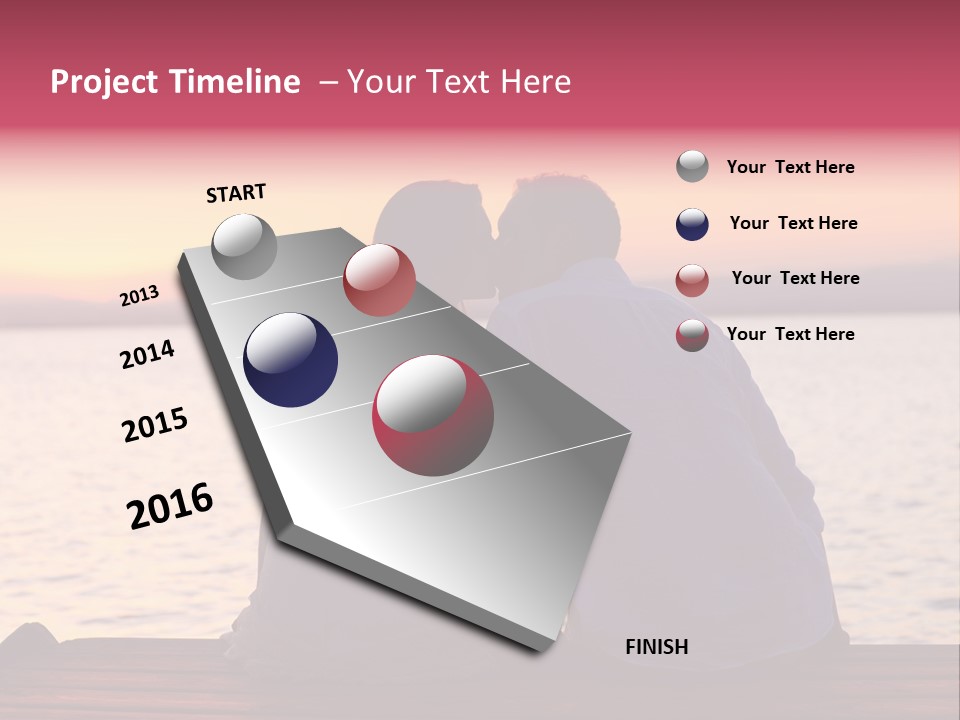 Project Timeline – Your Text Here

START

2013

2014

2015

2016

FINISH

Your Text Here

Your Text Here

Your Text Here

Your Text Here